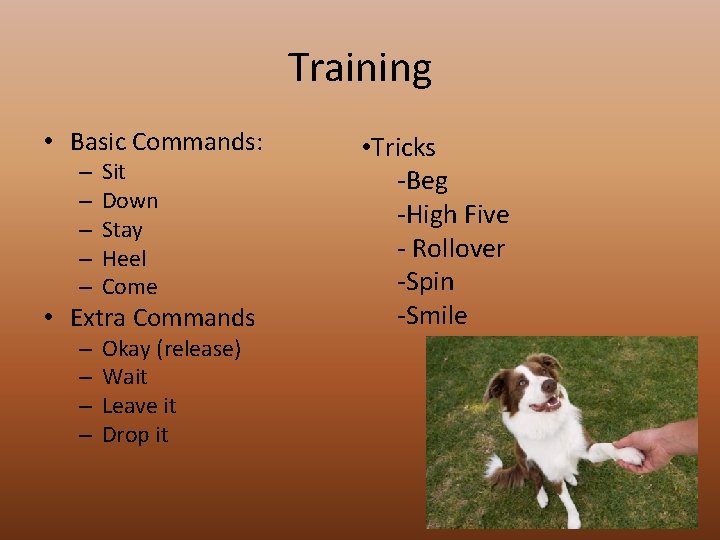 Training

• Basic Commands:
– Sit
– Down
– Stay
– Heel
– Come
• Extra Commands
– Okay (release)
– Wait
– Leave it
– Drop it

•Tricks
-Beg
-High Five
- Rollover
-Spin
-Smile